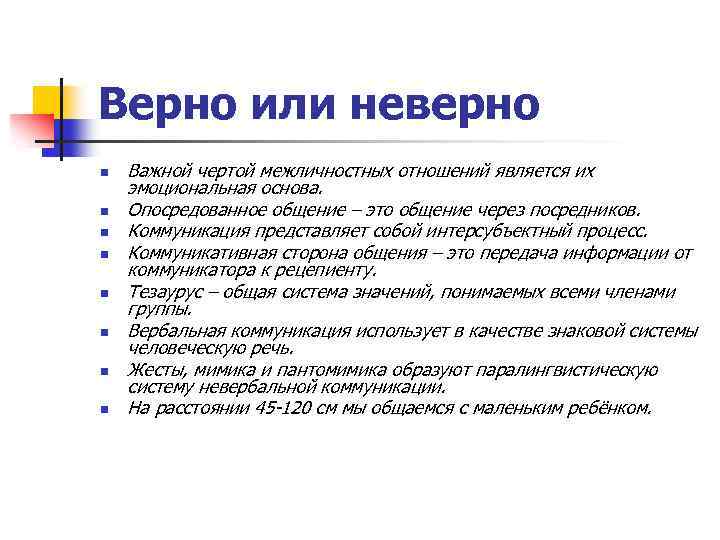 Верно или неверно

- Важной чертой межличностных отношений является их эмоциональная основа.
- Опосредованное общение – это общение через посредников.
- Коммуникация представляет собой интерсубъектный процесс.
- Коммуникативная сторона общения – это передача информации от коммуникатора к рецепиенту.
- Тезаурус – общая система значений, понимаемых всеми членами группы.
- Вербальная коммуникация использует в качестве знаковой системы человеческую речь.
- Жесты, мимика и пантомимика образуют паралингвистическую систему невербальной коммуникации.
- На расстоянии 45-120 см мы общаемся с маленьким ребёнком.